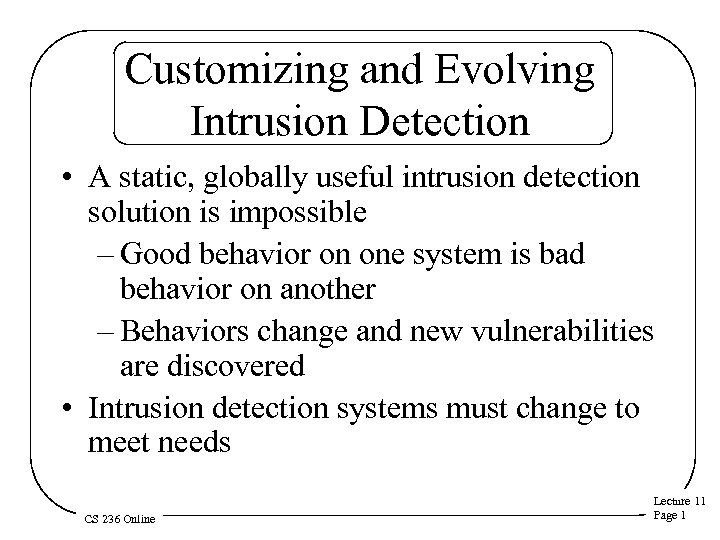 Customizing and Evolving Intrusion Detection

• A static, globally useful intrusion detection solution is impossible
– Good behavior on one system is bad behavior on another
– Behaviors change and new vulnerabilities are discovered
• Intrusion detection systems must change to meet needs

CS 236 Online

Lecture 11
Page 1